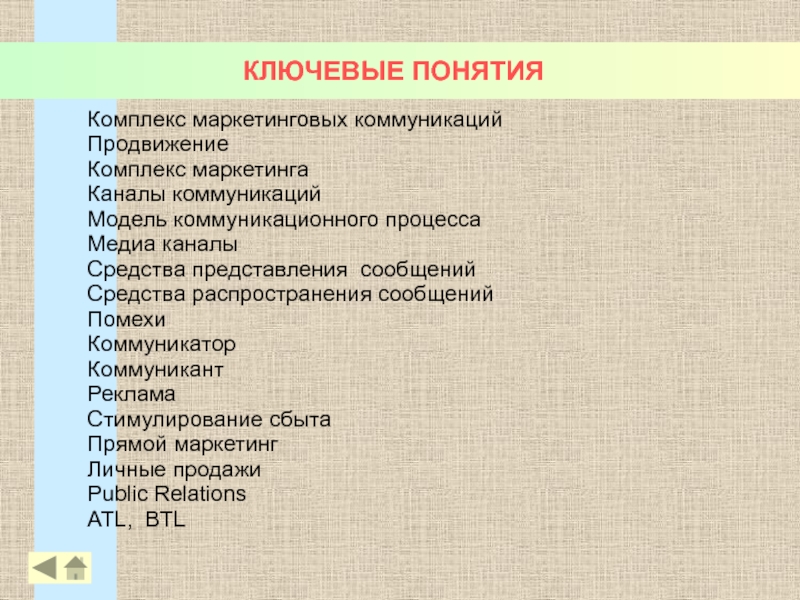 КЛЮЧЕВЫЕ ПОНЯТИЯ

Комплекс маркетинговых коммуникаций
Продвижение
Комплекс маркетинга
Каналы коммуникаций
Модель коммуникационного процесса
Медиа каналы
Средства представления  сообщений
Средства распространения сообщений
Помехи
Коммуникатор
Коммуникант
Реклама
Стимулирование сбыта
Прямой маркетинг
Личные продажи
Public Relations
ATL,  BTL